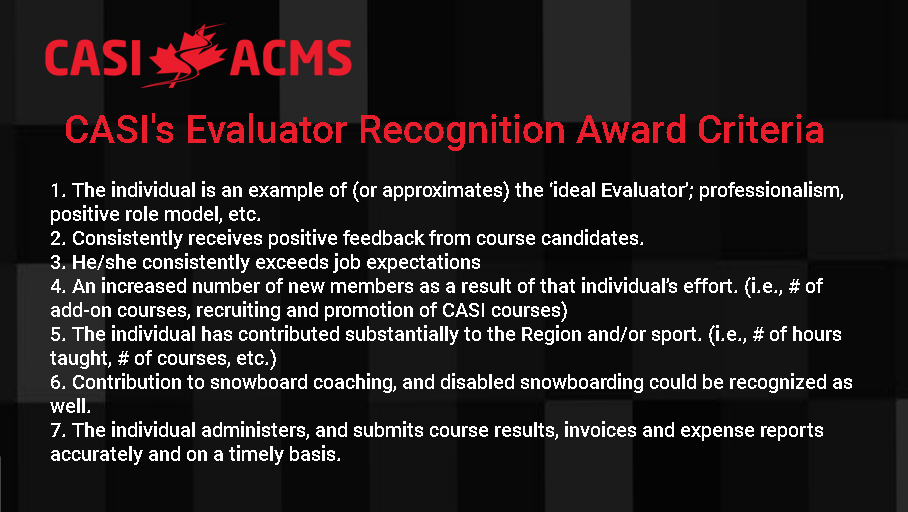 CASI ACMS

CASI's Evaluator Recognition Award Criteria

1. The individual is an example of (or approximates) the 'ideal Evaluator'; professionalism, positive role model, etc.
2. Consistently receives positive feedback from course candidates.
3. He/she consistently exceeds job expectations
4. An increased number of new members as a result of that individual's effort. (i.e., # of add-on courses, recruiting and promotion of CASI courses)
5. The individual has contributed substantially to the Region and/or sport. (i.e., # of hours taught, # of courses, etc.)
6. Contribution to snowboard coaching, and disabled snowboarding could be recognized as well.
7. The individual administers, and submits course results, invoices and expense reports accurately and on a timely basis.